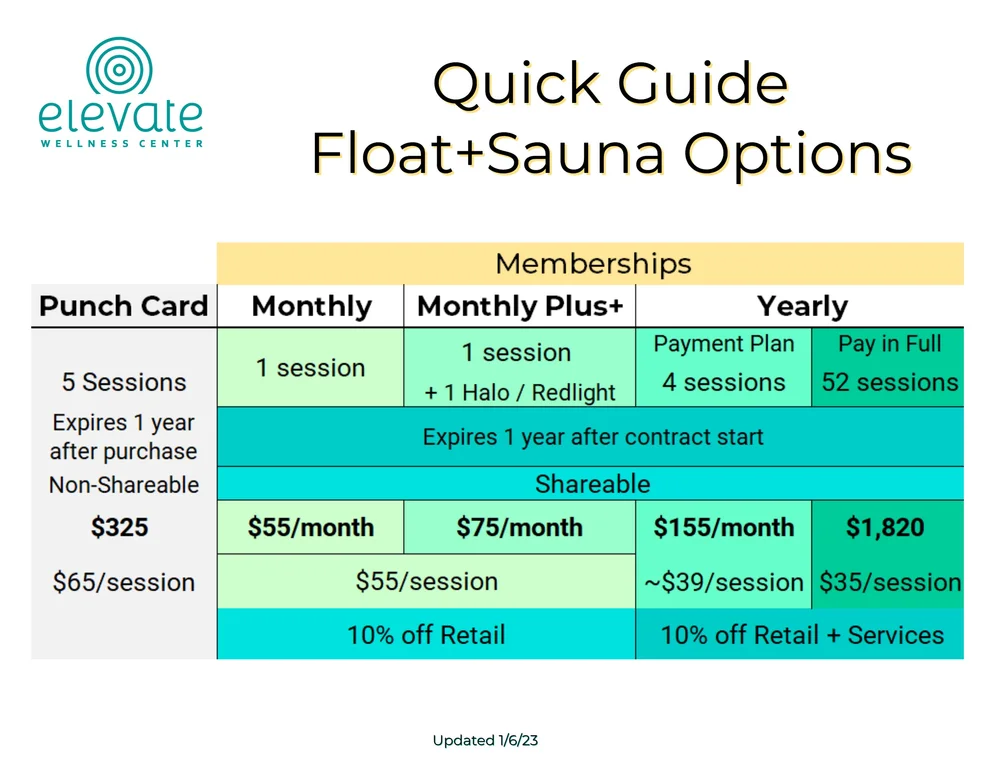 elevate
WELLNESS CENTER

Quick Guide
Float+Sauna Options

| | Memberships | | | |
|---|---|---|---|---|
| Punch Card | Monthly | Monthly Plus+ | Yearly | |
| 5 Sessions | 1 session | 1 session + 1 Halo / Redlight | Payment Plan 4 sessions | Pay in Full 52 sessions |
| Expires 1 year after purchase | Expires 1 year after contract start | | | |
| Non-Shareable | Shareable | | | |
| $325 | $55/month | $75/month | $155/month | $1,820 |
| $65/session | $55/session | | ~$39/session | $35/session |
| | 10% off Retail | | 10% off Retail + Services | |

Updated 1/6/23